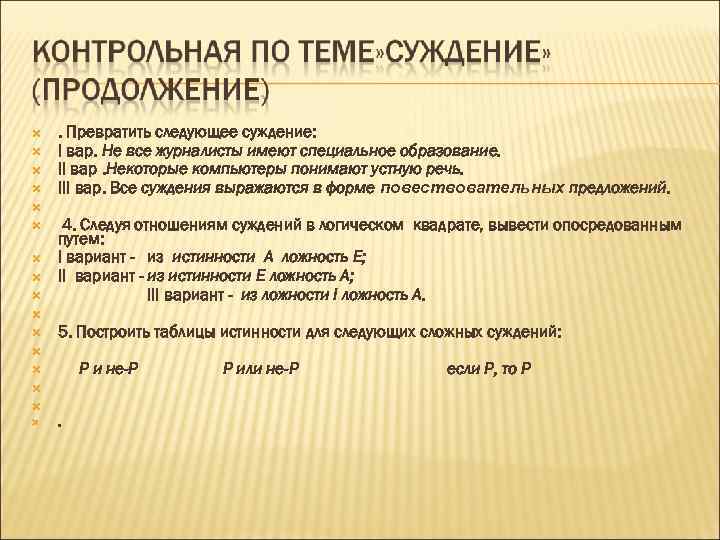 КОНТРОЛЬНАЯ ПО ТЕМЕ»СУЖДЕНИЕ» (ПРОДОЛЖЕНИЕ)

. Превратить следующее суждение:
I вар. Не все журналисты имеют специальное образование.
II вар .Некоторые компьютеры понимают устную речь.
III вар. Все суждения выражаются в форме повествовательных предложений.

4. Следуя отношениям суждений в логическом квадрате, вывести опосредованным путем:
I вариант - из истинности А ложность Е;
II вариант - из истинности Е ложность А;
III вариант - из ложности I ложность А.

5. Построить таблицы истинности для следующих сложных суждений:

Р и не-Р Р или не-Р если Р, то Р

.